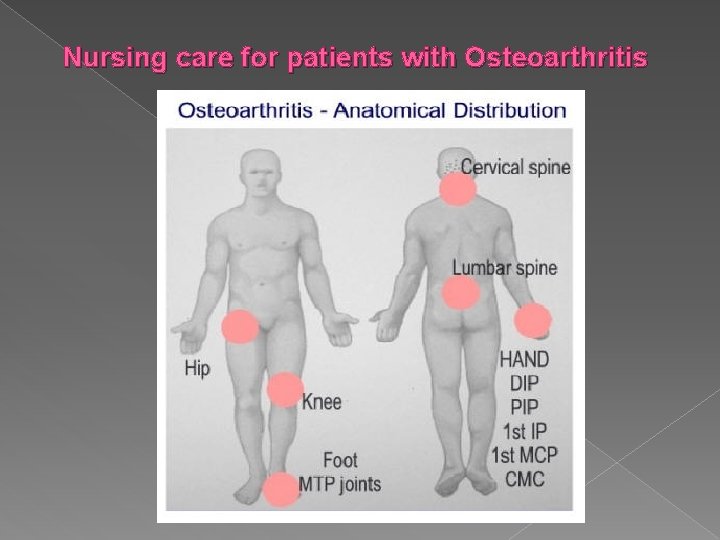 Nursing care for patients with Osteoarthritis

Osteoarthritis - Anatomical Distribution

Cervical spine

Lumbar spine

Hip

Knee

Foot
MTP joints

HAND
DIP
PIP
1st IP
1st MCP
CMC